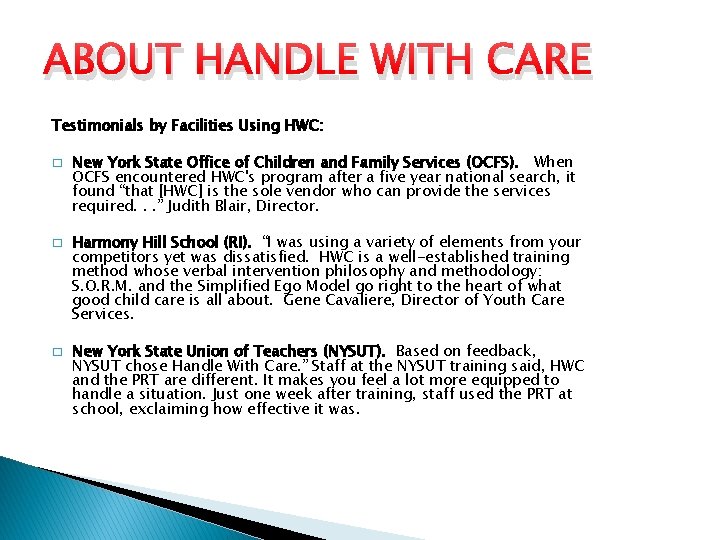 ABOUT HANDLE WITH CARE

Testimonials by Facilities Using HWC:

□ New York State Office of Children and Family Services (OCFS). When OCFS encountered HWC's program after a five year national search, it found "that [HWC] is the sole vendor who can provide the services required. . ." Judith Blair, Director.

□ Harmony Hill School (RI). "I was using a variety of elements from your competitors yet was dissatisfied. HWC is a well-established training method whose verbal intervention philosophy and methodology: S.O.R.M. and the Simplified Ego Model go right to the heart of what good child care is all about. Gene Cavaliere, Director of Youth Care Services.

□ New York State Union of Teachers (NYSUT). Based on feedback, NYSUT chose Handle With Care." Staff at the NYSUT training said, HWC and the PRT are different. It makes you feel a lot more equipped to handle a situation. Just one week after training, staff used the PRT at school, exclaiming how effective it was.